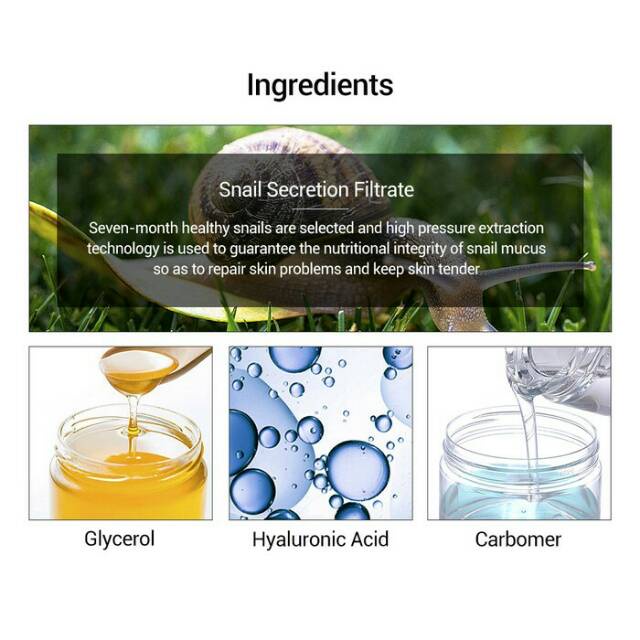 Ingredients

Snail Secretion Filtrate

Seven-month healthy snails are selected and high pressure extraction technology is used to guarantee the nutritional integrity of snail mucus so as to repair skin problems and keep skin tender

Glycerol

Hyaluronic Acid

Carbomer